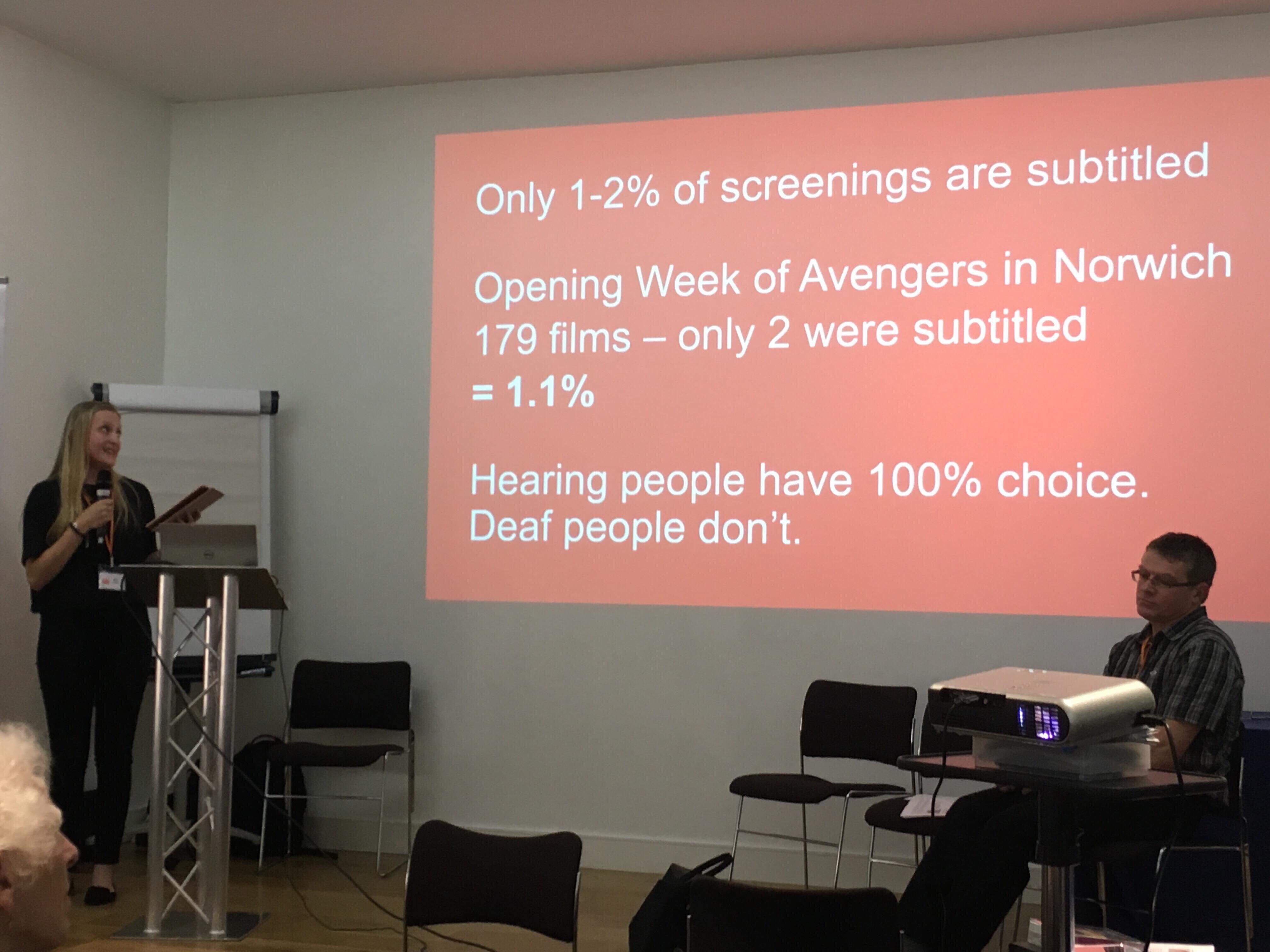 Only 1-2% of screenings are subtitled

Opening Week of Avengers in Norwich
179 films – only 2 were subtitled
= 1.1%

Hearing people have 100% choice.
Deaf people don't.